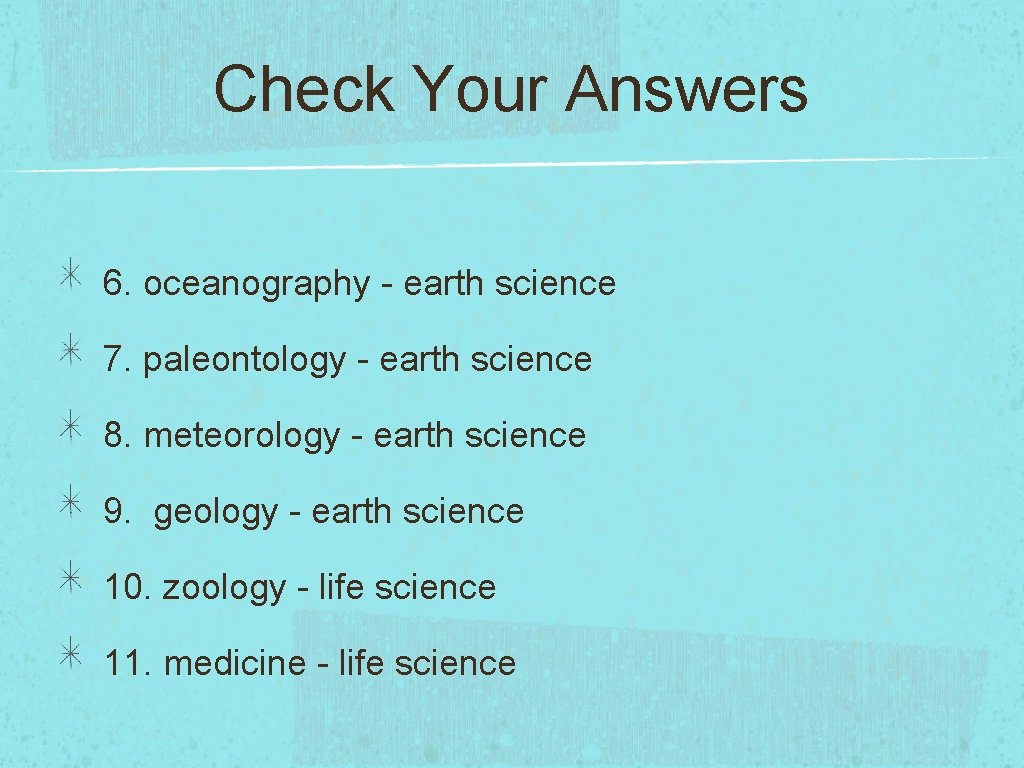 Check Your Answers

6. oceanography - earth science

7. paleontology - earth science

8. meteorology - earth science

9. geology - earth science

10. zoology - life science

11. medicine - life science